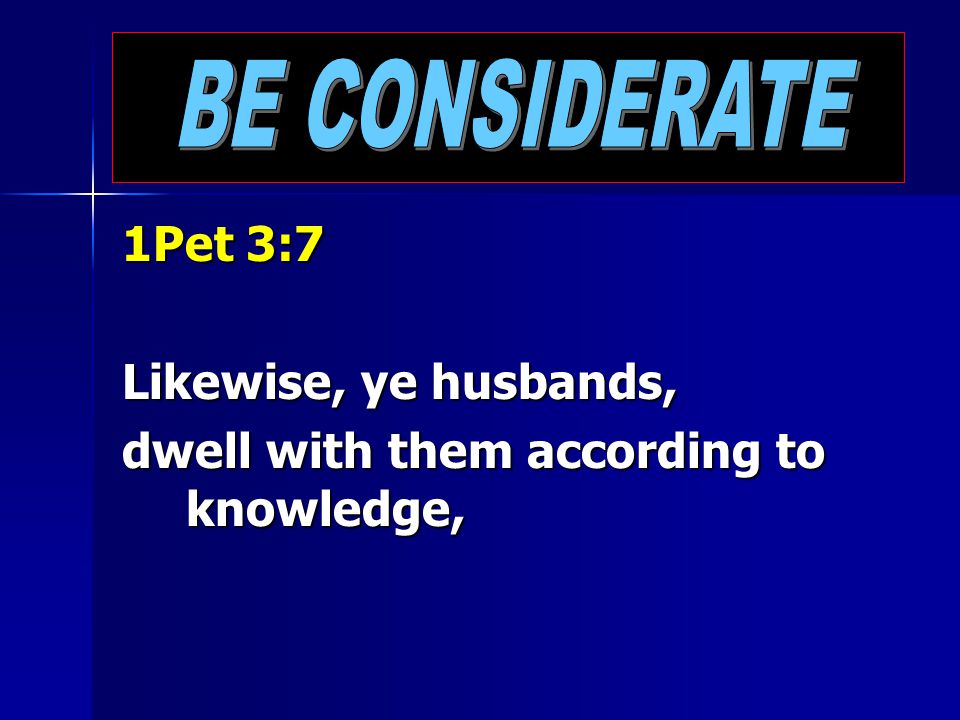 BE CONSIDERATE

1Pet 3:7

Likewise, ye husbands,
dwell with them according to knowledge,